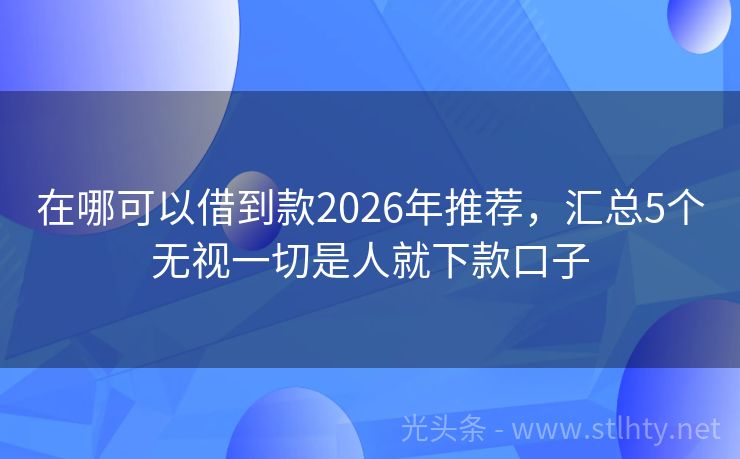 在哪可以借到款2026年推荐，汇总5个无视一切是人就下款口子

光头条 - www.stlhty.net